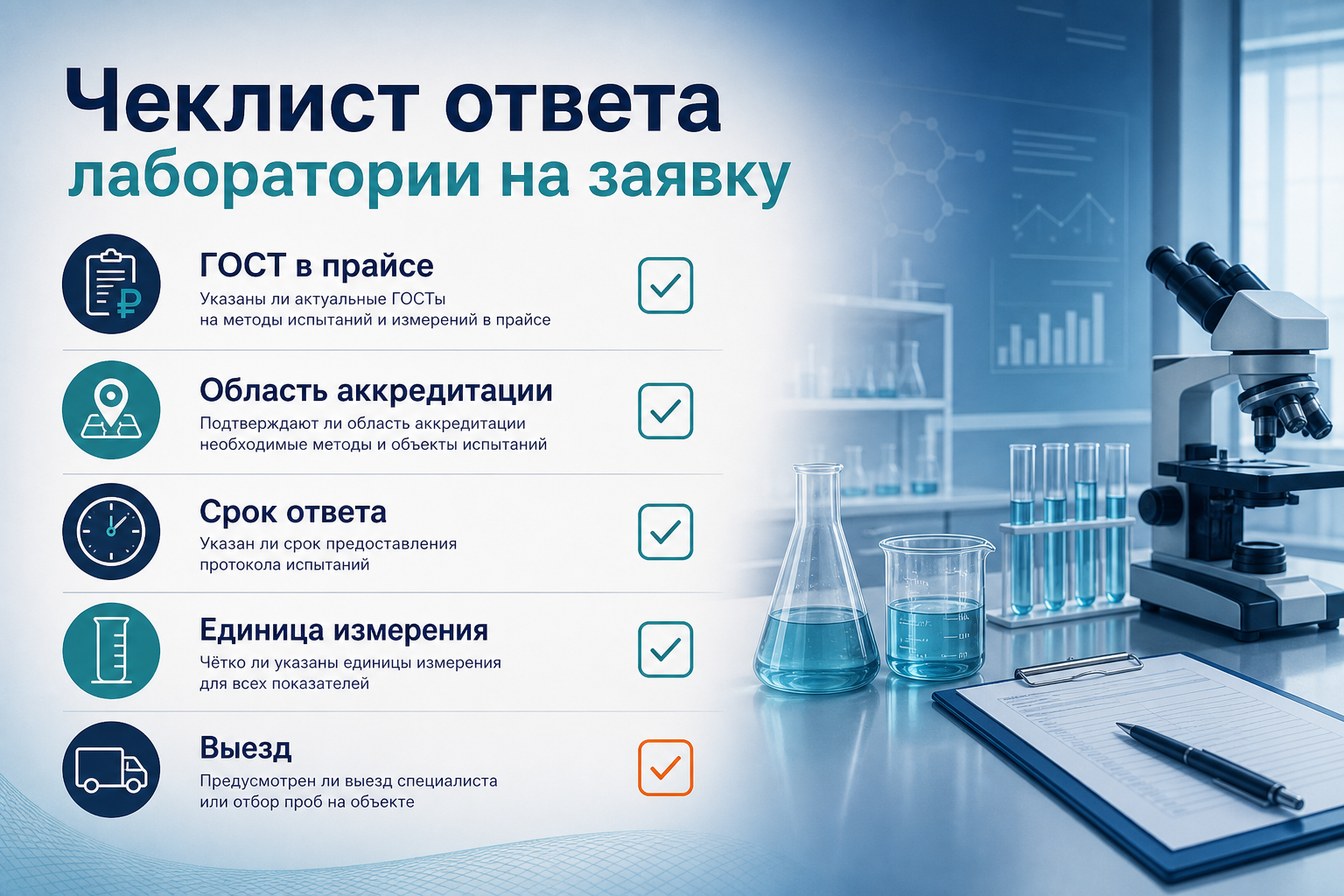 Чеклист ответа
лаборатории на заявку

ГОСТ в прайсе
Указаны ли актуальные ГОСТы на методы испытаний и измерений в прайсе

Область аккредитации
Подтверждают ли область аккредитации необходимые методы и объекты испытаний

Срок ответа
Указан ли срок предоставления протокола испытаний

Единица измерения
Чётко ли указаны единицы измерения для всех показателей

Выезд
Предусмотрен ли выезд специалиста или отбор проб на объекте